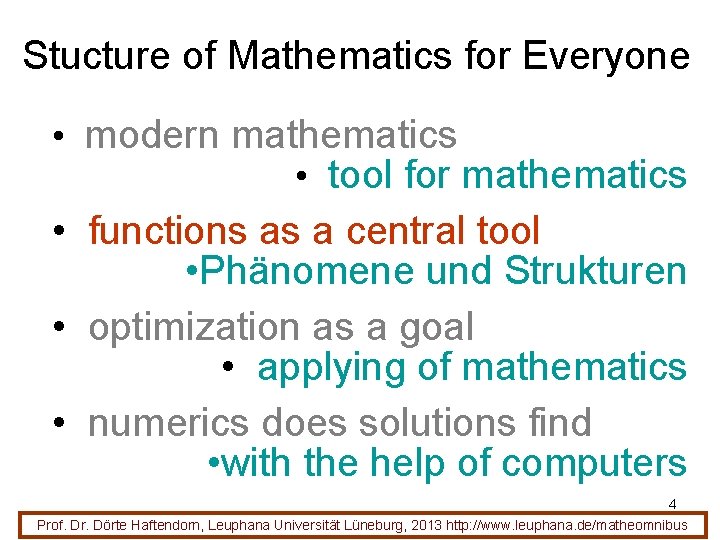 Stucture of Mathematics for Everyone

• modern mathematics
• tool for mathematics

• functions as a central tool
•Phänomene und Strukturen

• optimization as a goal
• applying of mathematics

• numerics does solutions find
•with the help of computers

4

Prof. Dr. Dörte Haftendorn, Leuphana Universität Lüneburg, 2013 http://www.leuphana.de/matheomnibus